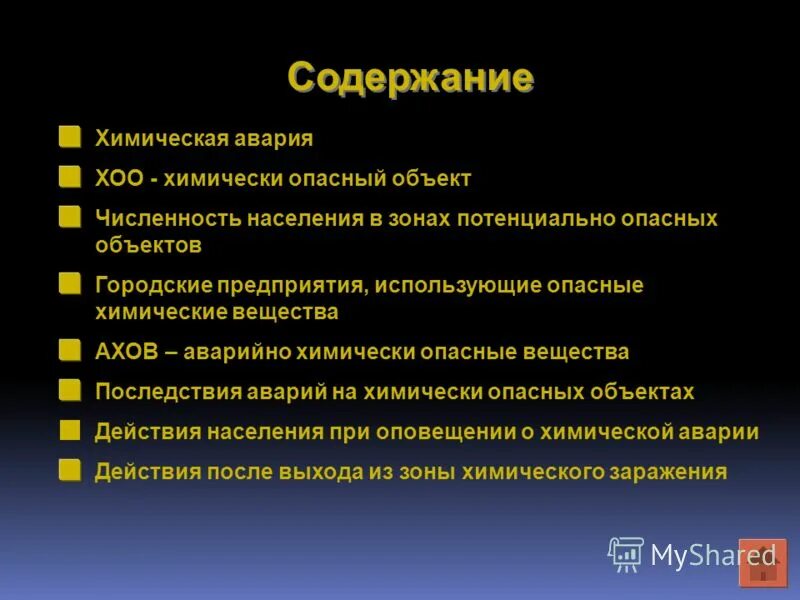 Содержание

Химическая авария

ХОО - химически опасный объект

Численность населения в зонах потенциально опасных объектов

Городские предприятия, использующие опасные химические вещества

АХОВ – аварийно химически опасные вещества

Последствия аварий на химически опасных объектах

Действия населения при оповещении о химической аварии

Действия после выхода из зоны химического заражения

MyShared